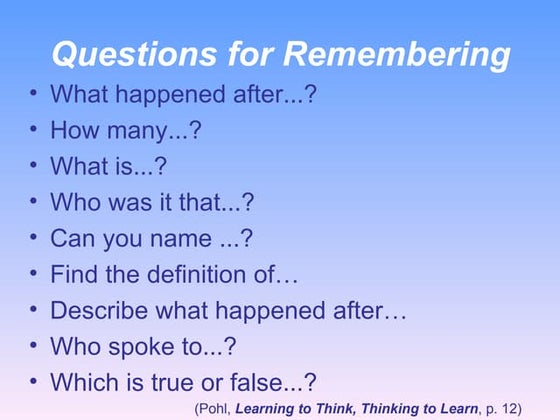 Questions for Remembering

• What happened after...?
• How many...?
• What is...?
• Who was it that...?
• Can you name ...?
• Find the definition of…
• Describe what happened after…
• Who spoke to...?
• Which is true or false...?

(Pohl, Learning to Think, Thinking to Learn, p. 12)